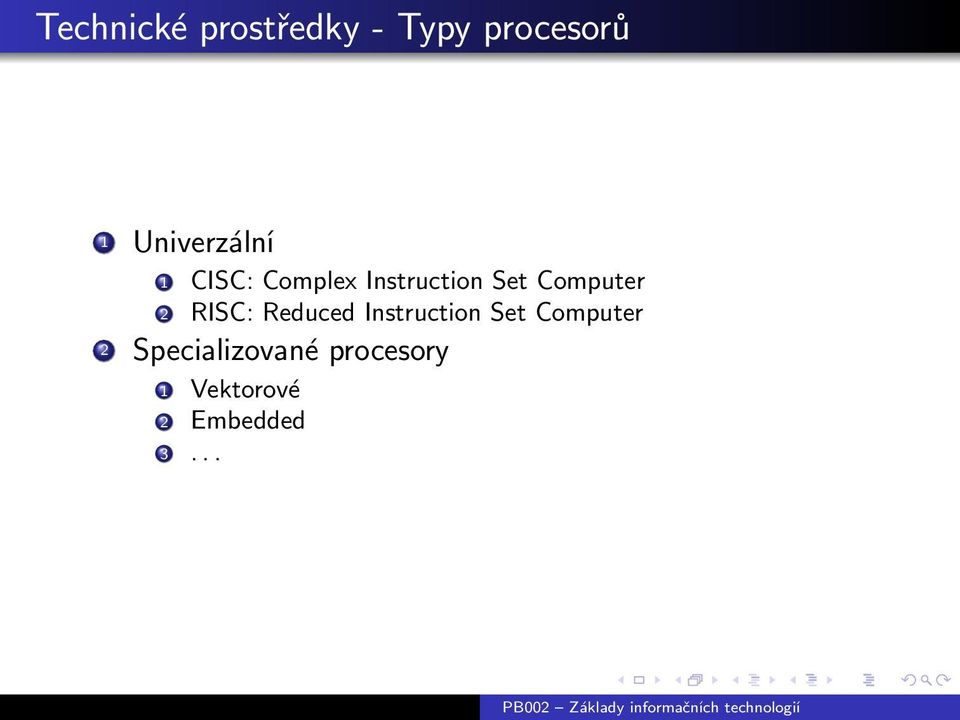 Technické prostředky - Typy procesorů

1 Univerzální
1 CISC: Complex Instruction Set Computer
2 RISC: Reduced Instruction Set Computer
2 Specializované procesory
1 Vektorové
2 Embedded
3 . . .

PB002 – Základy informačních technologií